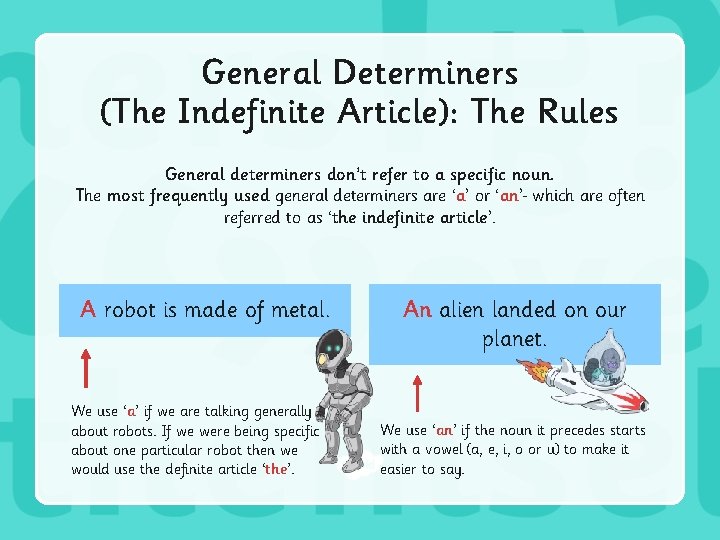 General Determiners
(The Indefinite Article): The Rules

General determiners don't refer to a specific noun.
The most frequently used general determiners are 'a' or 'an'- which are often referred to as 'the indefinite article'.

A robot is made of metal.

We use 'a' if we are talking generally about robots. If we were being specific about one particular robot then we would use the definite article 'the'.

An alien landed on our planet.

We use 'an' if the noun it precedes starts with a vowel (a, e, i, o or u) to make it easier to say.